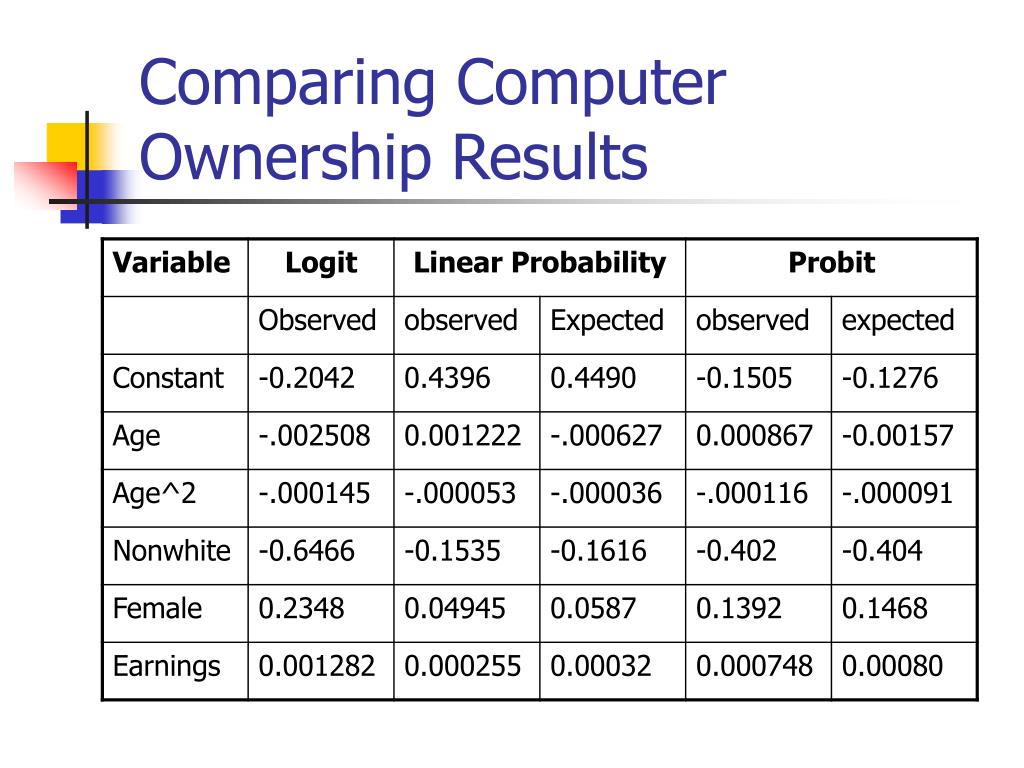 Comparing Computer Ownership Results

| Variable | Logit | Linear Probability | | Probit | |
|---|---|---|---|---|---|
| | Observed | observed | Expected | observed | expected |
| Constant | -0.2042 | 0.4396 | 0.4490 | -0.1505 | -0.1276 |
| Age | -.002508 | 0.001222 | -.000627 | 0.000867 | -0.00157 |
| Age^2 | -.000145 | -.000053 | -.000036 | -.000116 | -.000091 |
| Nonwhite | -0.6466 | -0.1535 | -0.1616 | -0.402 | -0.404 |
| Female | 0.2348 | 0.04945 | 0.0587 | 0.1392 | 0.1468 |
| Earnings | 0.001282 | 0.000255 | 0.00032 | 0.000748 | 0.00080 |